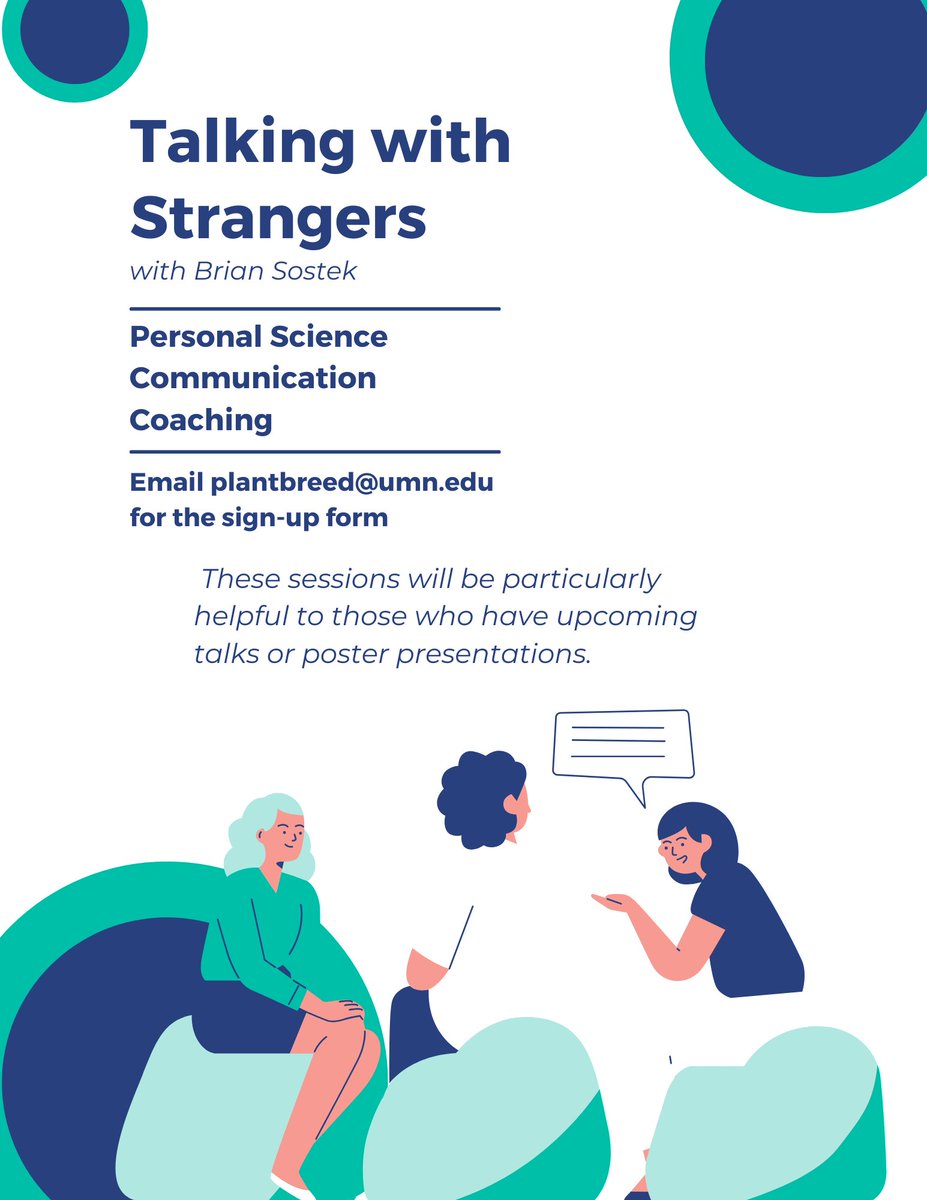 Talking with Strangers

with Brian Sostek

Personal Science Communication Coaching

Email plantbreed@umn.edu for the sign-up form

These sessions will be particularly helpful to those who have upcoming talks or poster presentations.